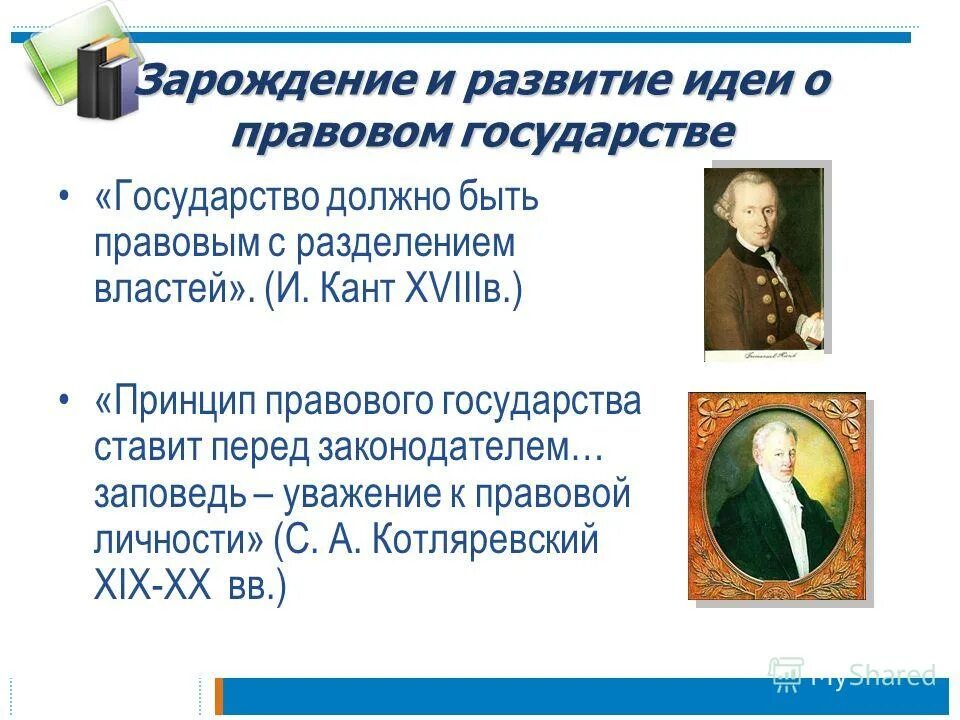 Зарождение и развитие идеи о правовом государстве

• «Государство должно быть правовым с разделением властей». (И. Кант XVIIIв.)

• «Принцип правового государства ставит перед законодателем… заповедь – уважение к правовой личности» (С. А. Котляревский XIX-XX вв.)

MyShared